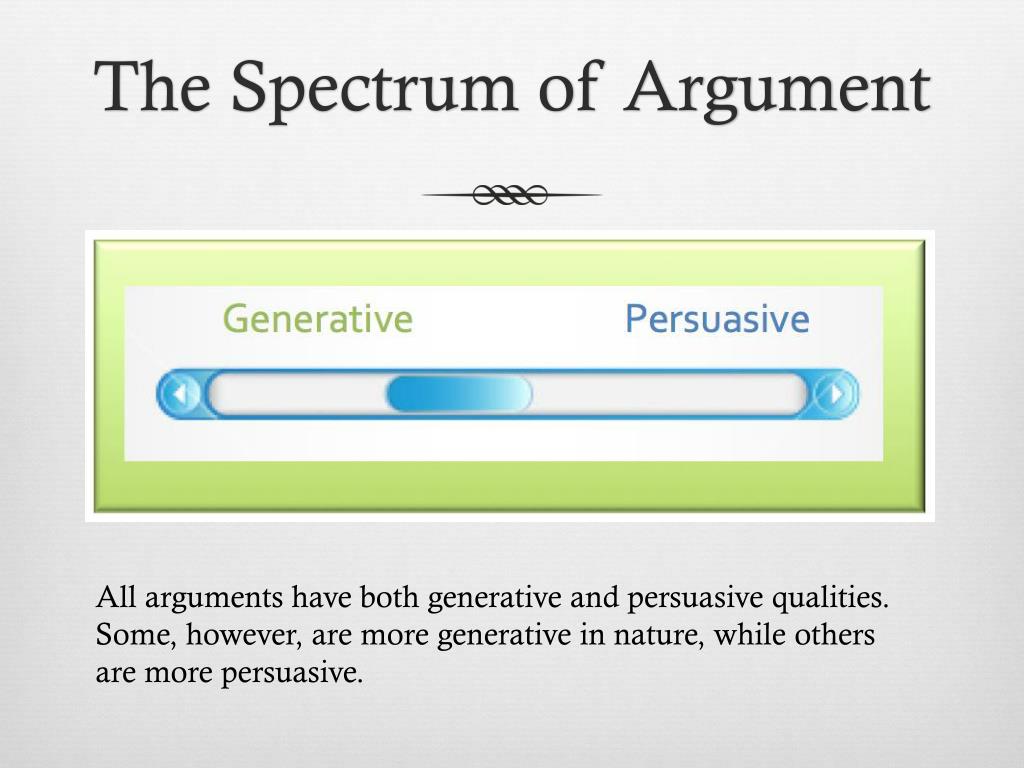 The Spectrum of Argument

Generative

Persuasive

All arguments have both generative and persuasive qualities. Some, however, are more generative in nature, while others are more persuasive.